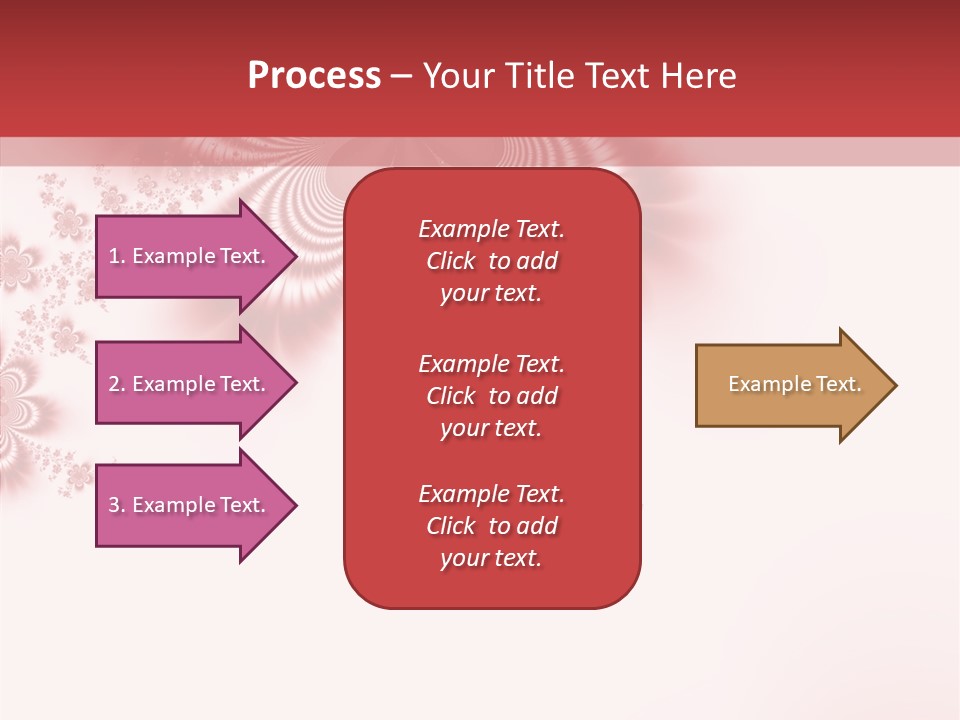 Process – Your Title Text Here

1. Example Text.

2. Example Text.

3. Example Text.

Example Text. Click to add your text.

Example Text. Click to add your text.

Example Text. Click to add your text.

Example Text.